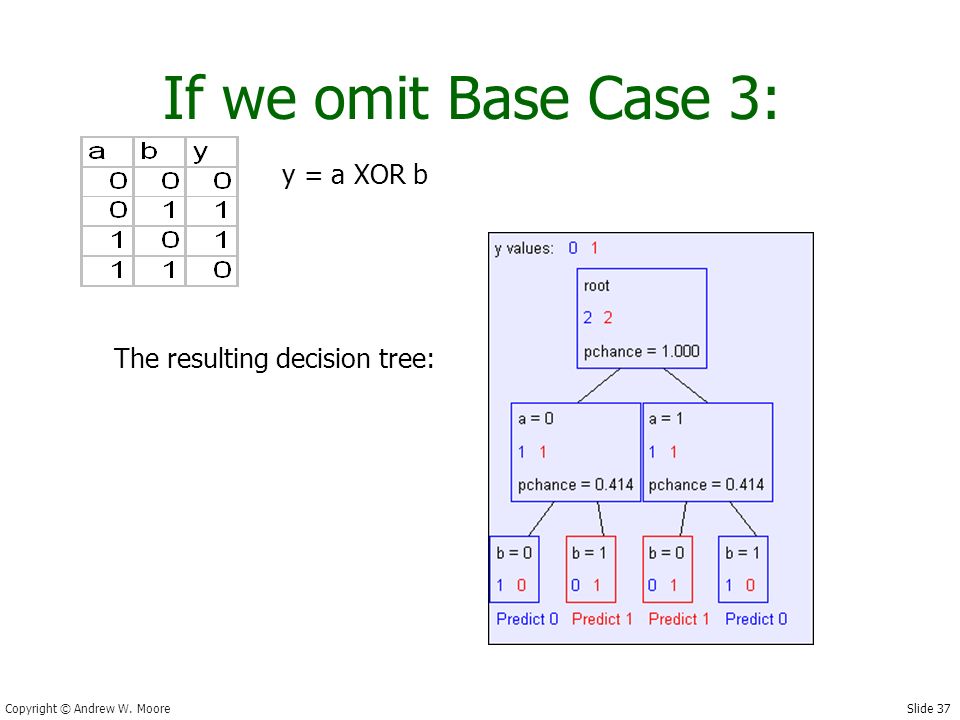 If we omit Base Case 3:

| a | b | y |
|---|---|---|
| 0 | 0 | 0 |
| 0 | 1 | 1 |
| 1 | 0 | 1 |
| 1 | 1 | 0 |

y = a XOR b

The resulting decision tree:

y values: 0 1

root
2 2
pchance = 1.000

a = 0
1 1
pchance = 0.414

a = 1
1 1
pchance = 0.414

b = 0
1 0
Predict 0

b = 1
0 1
Predict 1

b = 0
0 1
Predict 1

b = 1
1 0
Predict 0

Copyright © Andrew W. Moore

Slide 37